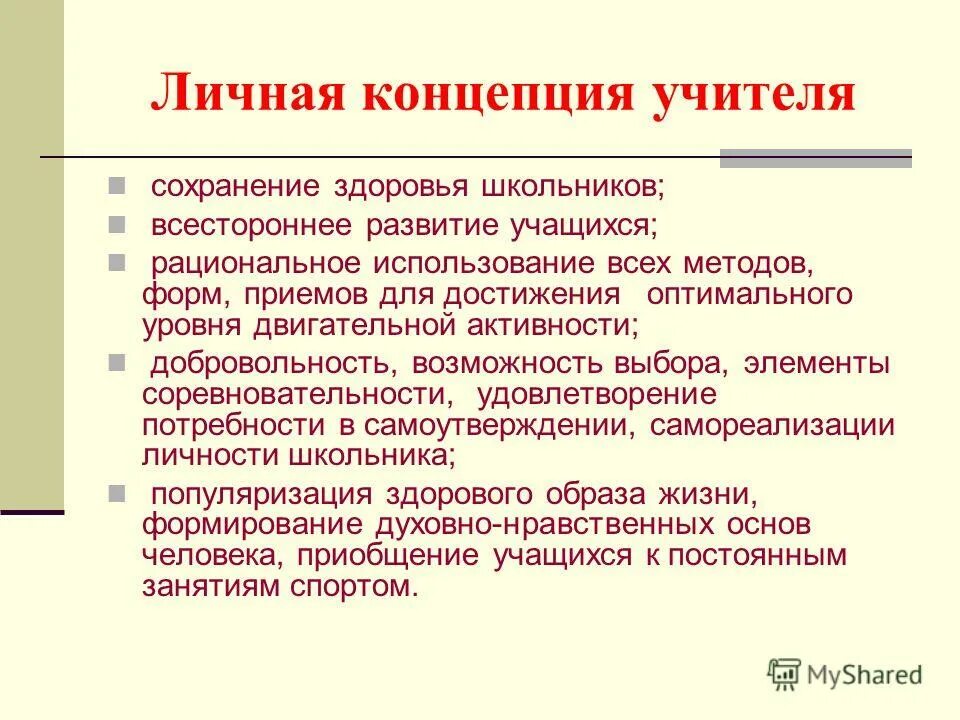 Личная концепция учителя

сохранение здоровья школьников;

всестороннее развитие учащихся;

рациональное использование всех методов, форм, приемов для достижения оптимального уровня двигательной активности;

добровольность, возможность выбора, элементы соревновательности, удовлетворение потребности в самоутверждении, самореализации личности школьника;

популяризация здорового образа жизни, формирование духовно-нравственных основ человека, приобщение учащихся к постоянным занятиям спортом.

MyShared